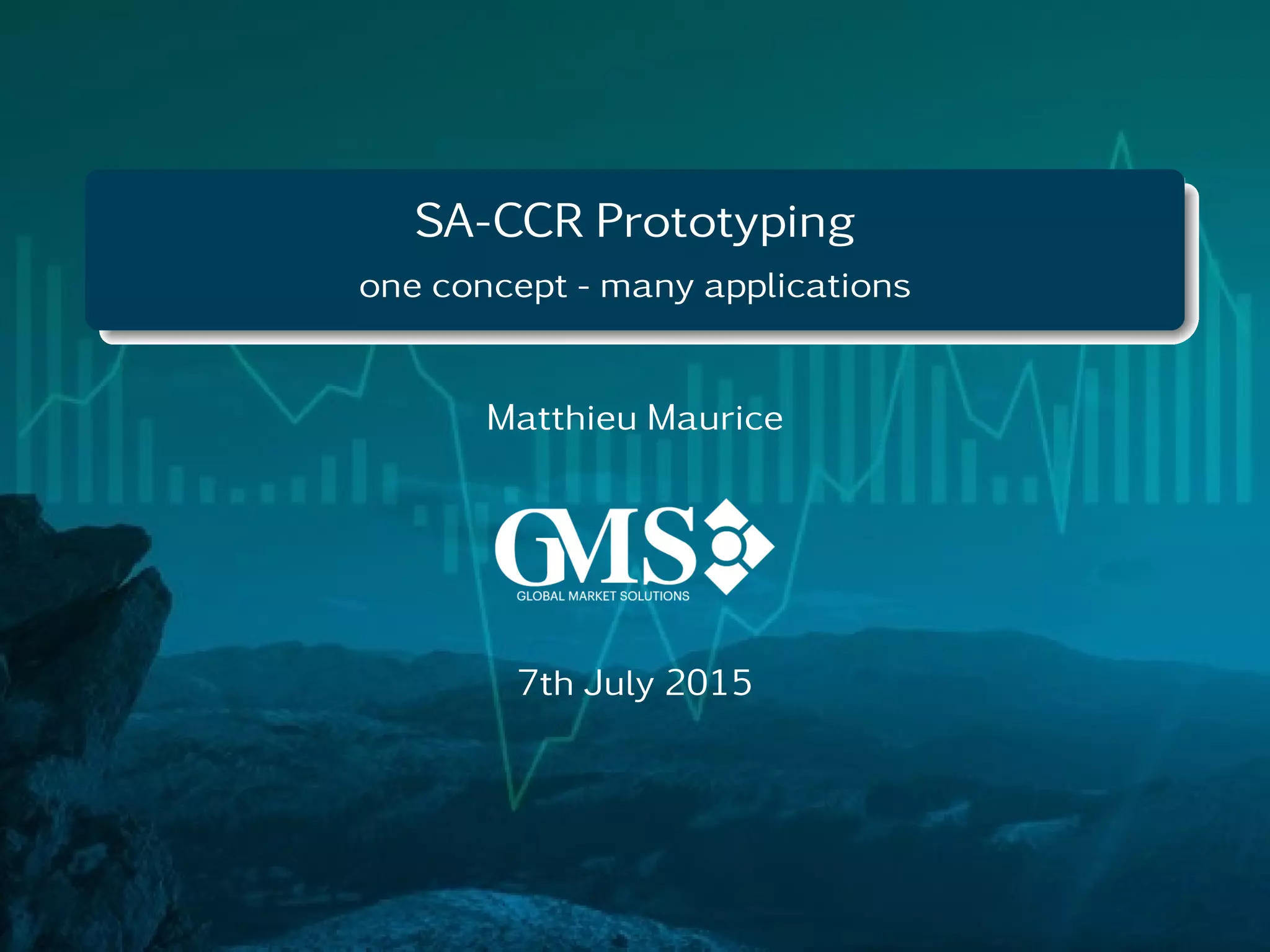 SA-CCR Prototyping
one concept - many applications

Matthieu Maurice

GMS
GLOBAL MARKET SOLUTIONS

7th July 2015